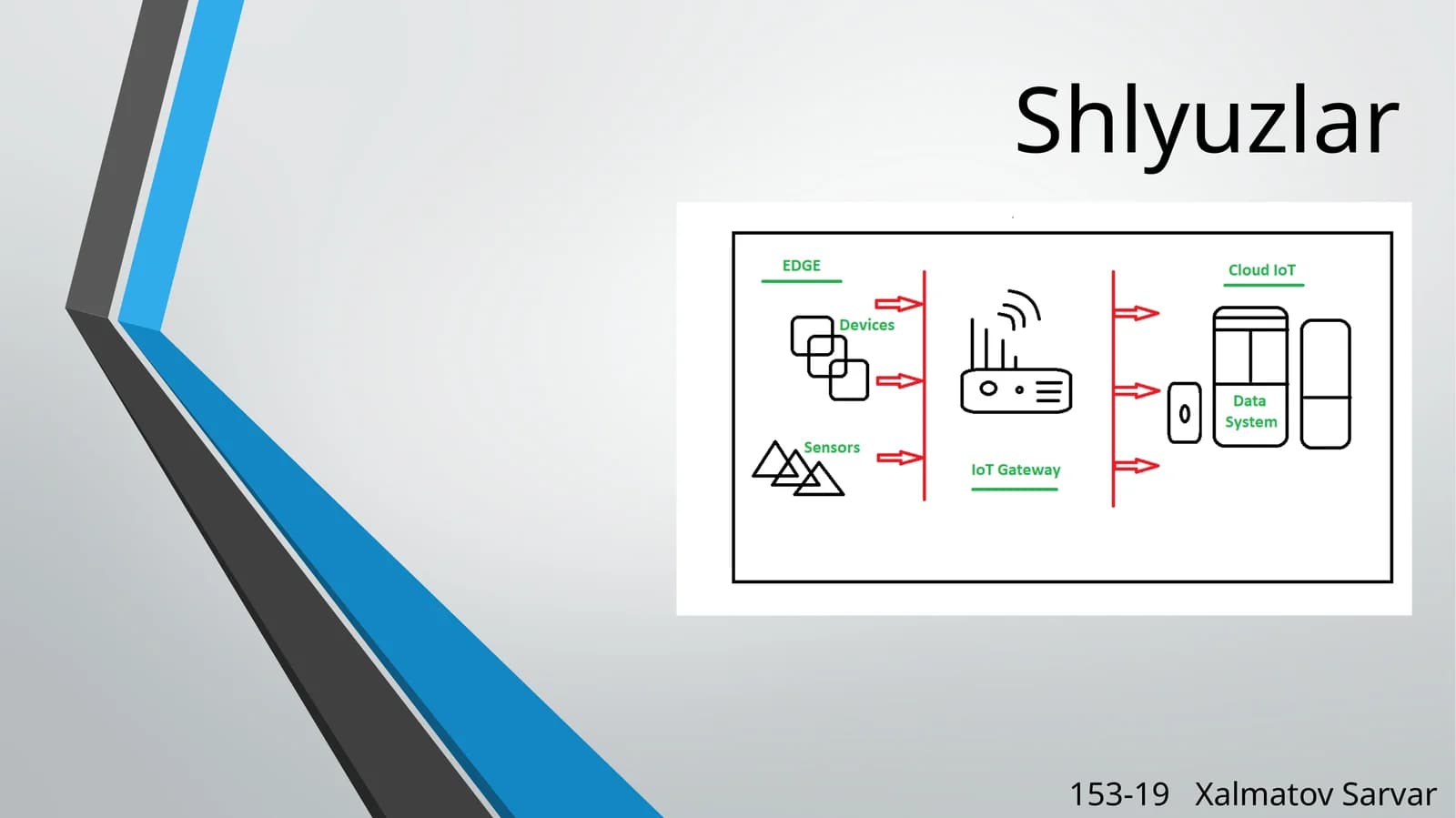 Shlyuzlar

EDGE

Devices

Sensors

IoT Gateway

Cloud IoT

Data System

153-19 Xalmatov Sarvar